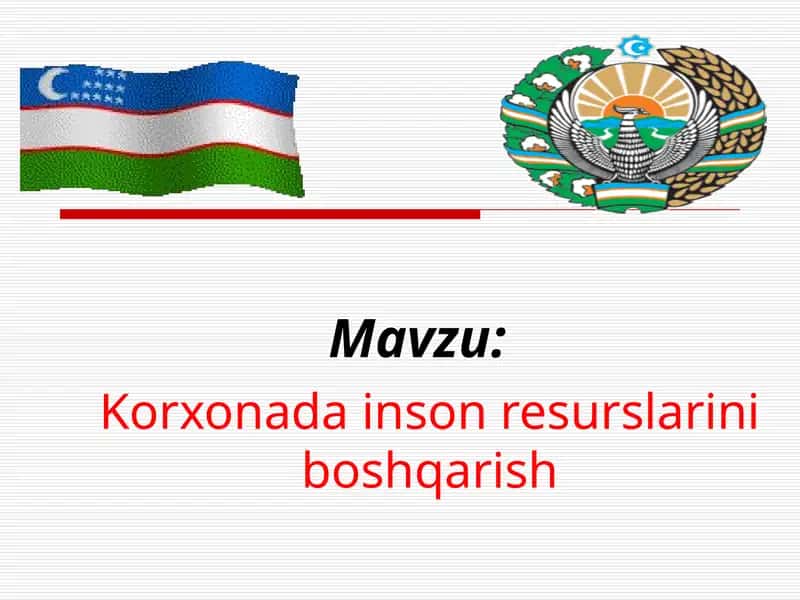 Mavzu:

Korxonada inson resurslarini boshqarish